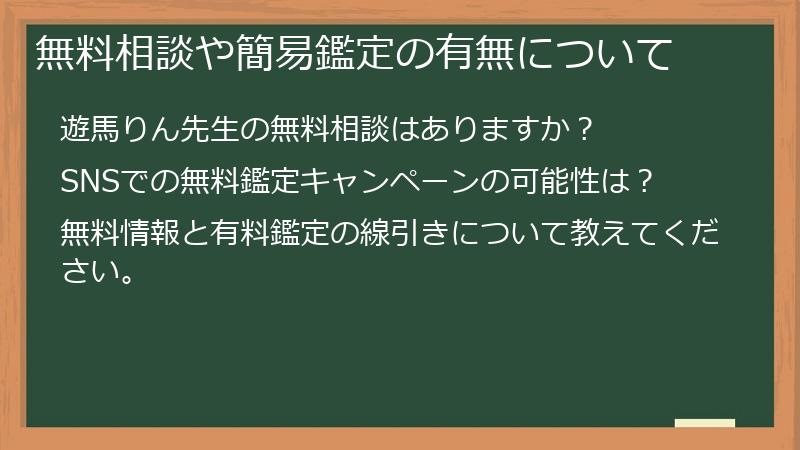 無料相談や簡易鑑定の有無について

遊馬りん先生の無料相談はありますか？

SNSでの無料鑑定キャンペーンの可能性は？

無料情報と有料鑑定の線引きについて教えてください。